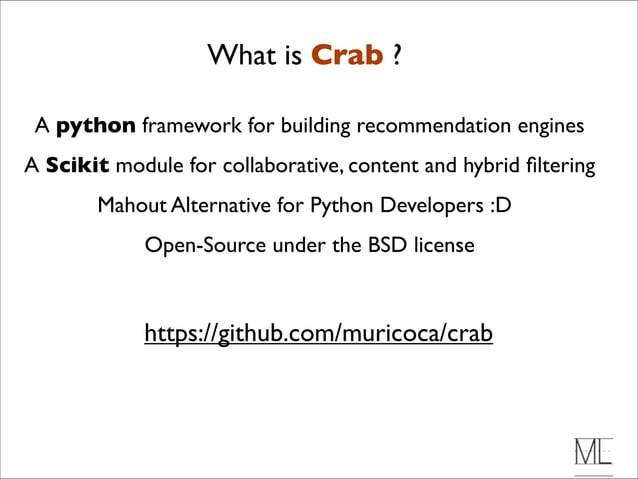 What is Crab ?

A python framework for building recommendation engines

A Scikit module for collaborative, content and hybrid filtering

Mahout Alternative for Python Developers :D

Open-Source under the BSD license

https://github.com/muricoca/crab

ML